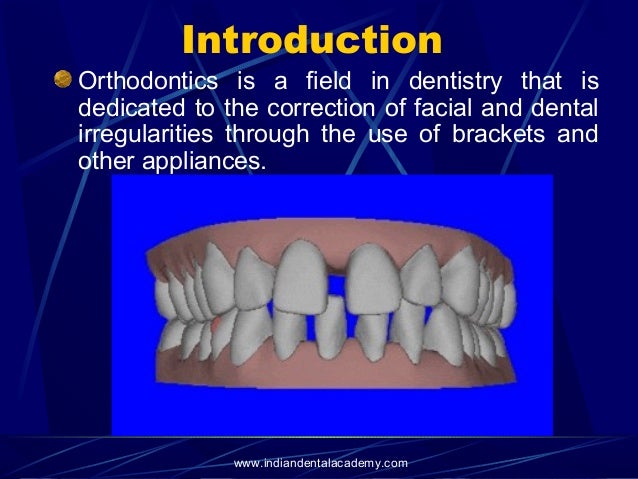 Introduction

Orthodontics is a field in dentistry that is dedicated to the correction of facial and dental irregularities through the use of brackets and other appliances.

www.indiandentalacademy.com